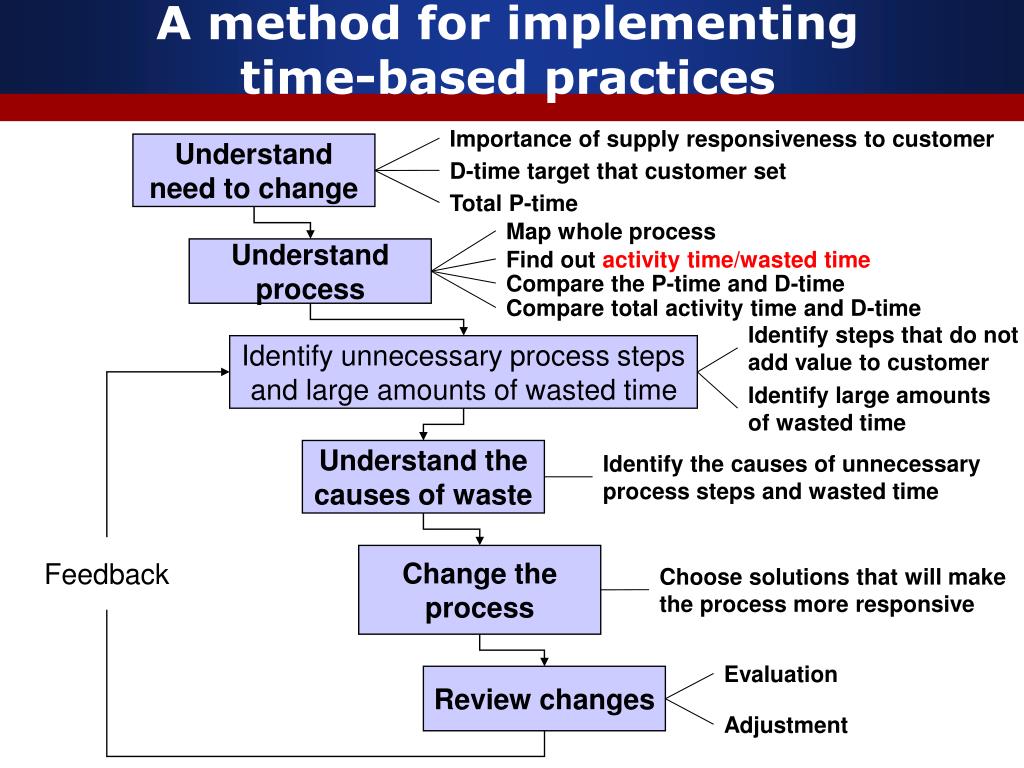 A method for implementing time-based practices

Understand need to change

Importance of supply responsiveness to customer
D-time target that customer set
Total P-time

Understand process

Map whole process
Find out activity time/wasted time
Compare the P-time and D-time
Compare total activity time and D-time

Identify unnecessary process steps and large amounts of wasted time

Identify steps that do not add value to customer
Identify large amounts of wasted time

Understand the causes of waste

Identify the causes of unnecessary process steps and wasted time

Feedback

Change the process

Choose solutions that will make the process more responsive

Review changes

Evaluation
Adjustment